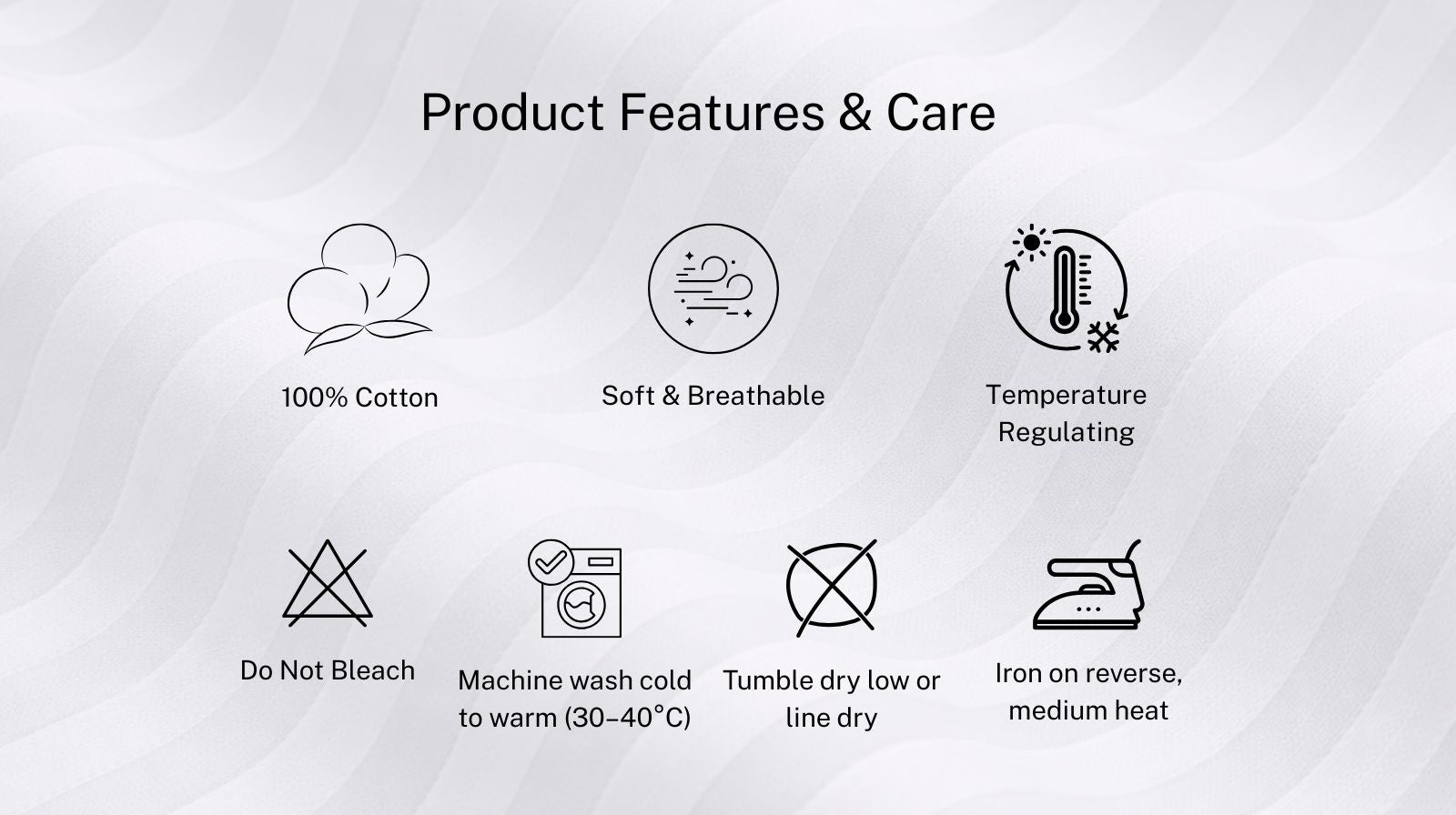 Product Features & Care

100% Cotton

Soft & Breathable

Temperature Regulating

Do Not Bleach

Machine wash cold to warm (30–40°C)

Tumble dry low or line dry

Iron on reverse, medium heat